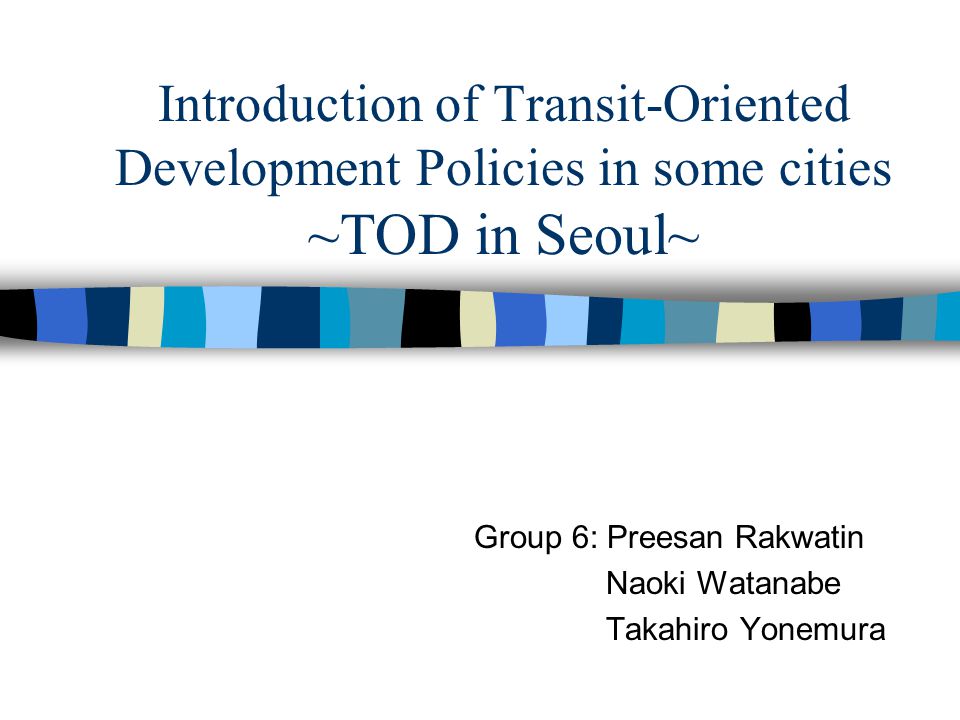 Introduction of Transit-Oriented Development Policies in some cities ~TOD in Seoul~

Group 6: Preesan Rakwatin
Naoki Watanabe
Takahiro Yonemura